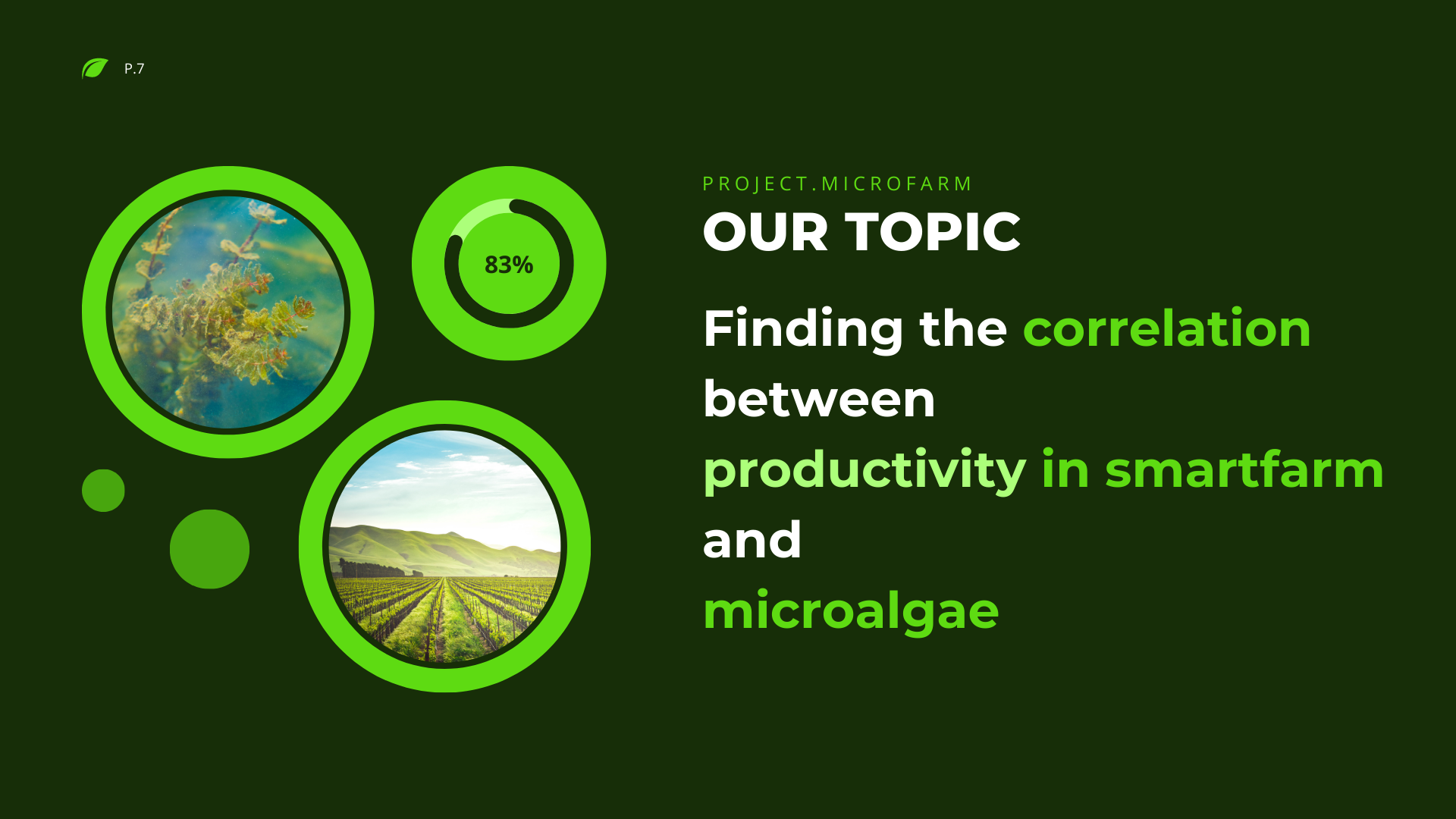 P.7

83%

PROJECT.MICROFARM

OUR TOPIC

Finding the correlation between productivity in smartfarm and microalgae